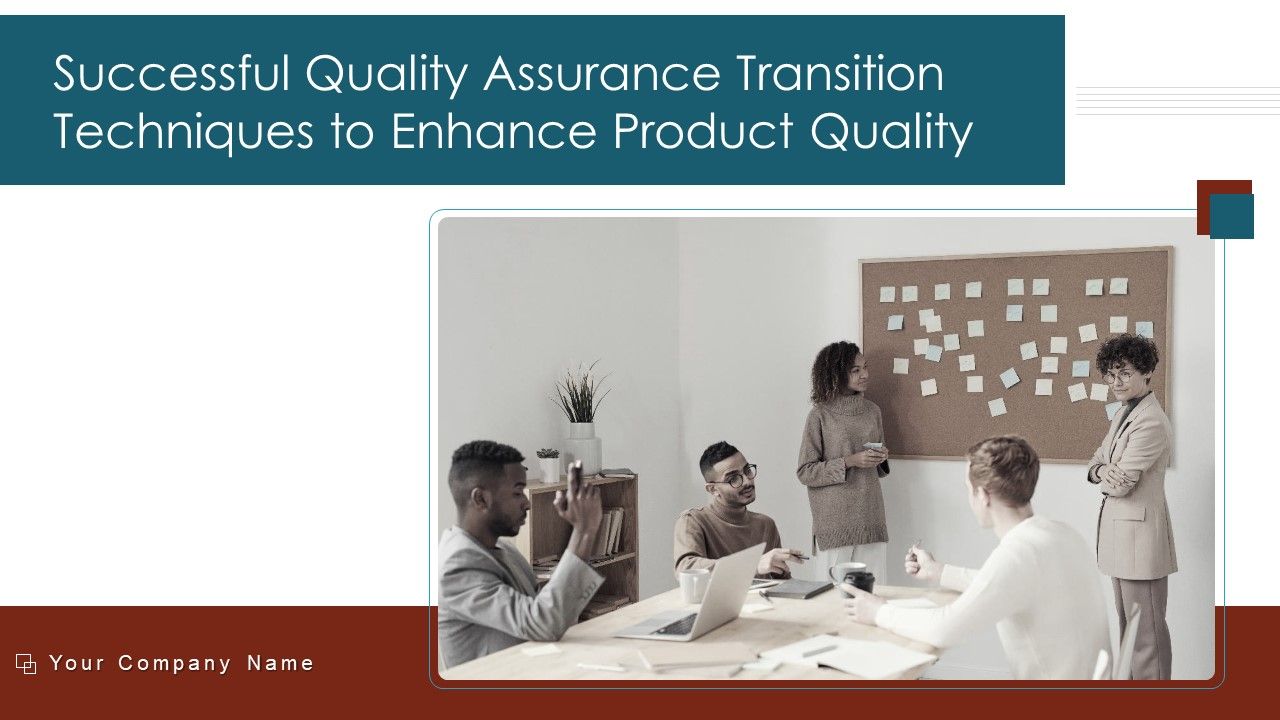 Successful Quality Assurance Transition Techniques to Enhance Product Quality

Your Company Name